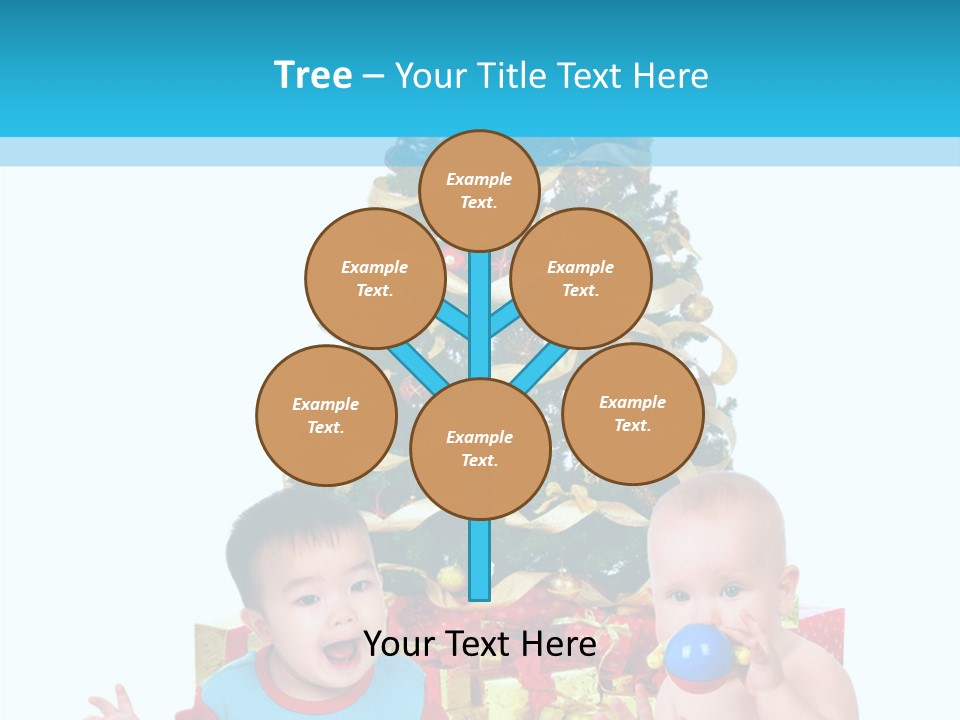 Tree – Your Title Text Here

Example Text.

Example Text.

Example Text.

Example Text.

Example Text.

Example Text.

Your Text Here